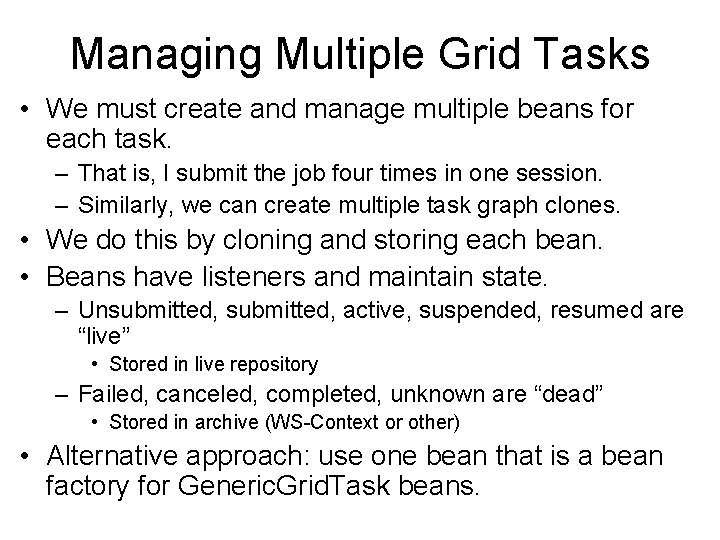 Managing Multiple Grid Tasks

• We must create and manage multiple beans for each task.
  – That is, I submit the job four times in one session.
  – Similarly, we can create multiple task graph clones.
• We do this by cloning and storing each bean.
• Beans have listeners and maintain state.
  – Unsubmitted, submitted, active, suspended, resumed are “live”
    • Stored in live repository
  – Failed, canceled, completed, unknown are “dead”
    • Stored in archive (WS-Context or other)
• Alternative approach: use one bean that is a bean factory for GenericGridTask beans.